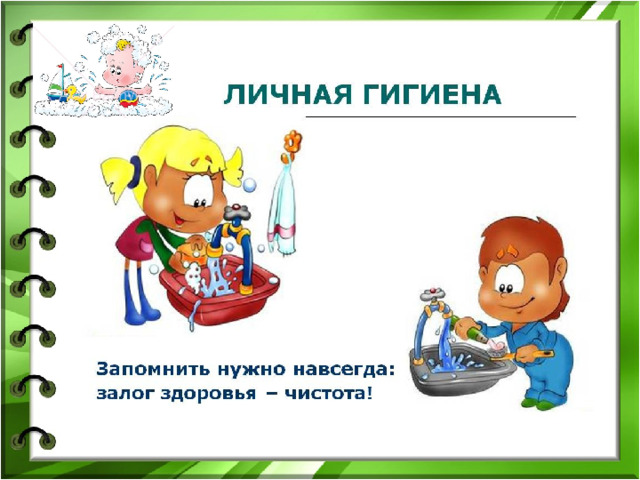 ЛИЧНАЯ ГИГИЕНА

Запомнить нужно навсегда:
залог здоровья – чистота!